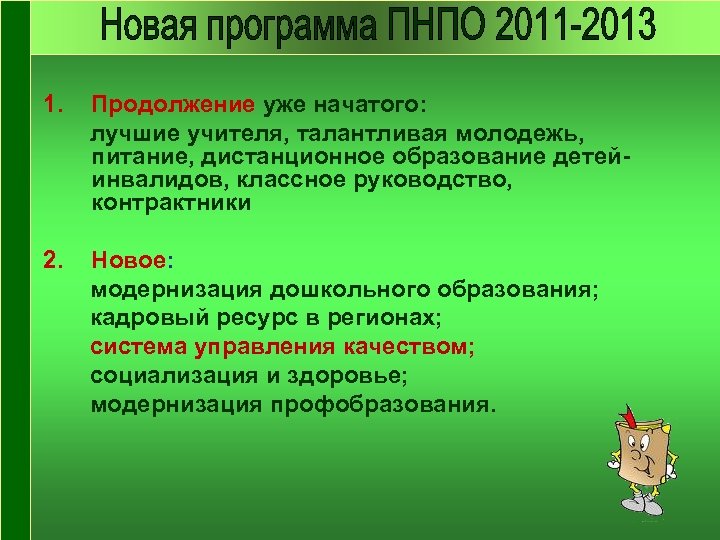 Новая программа ПНПО 2011-2013

1. Продолжение уже начатого:
лучшие учителя, талантливая молодежь, питание, дистанционное образование детей-инвалидов, классное руководство, контрактники

2. Новое:
модернизация дошкольного образования;
кадровый ресурс в регионах;
система управления качеством;
социализация и здоровье;
модернизация профобразования.